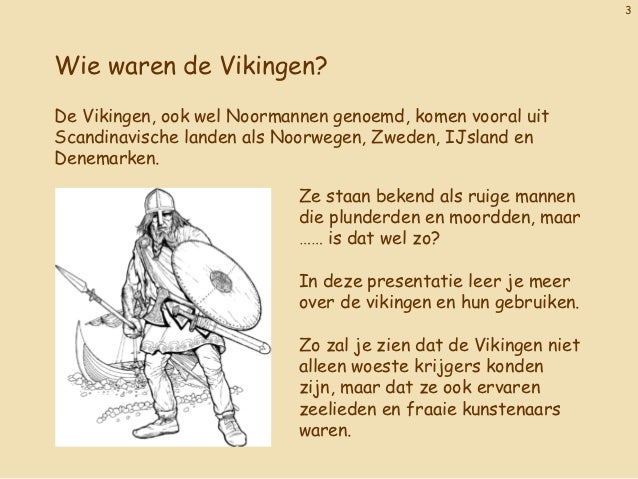 3

Wie waren de Vikingen?

De Vikingen, ook wel Noormannen genoemd, komen vooral uit Scandinavische landen als Noorwegen, Zweden, IJsland en Denemarken.

Ze staan bekend als ruige mannen die plunderden en moordden, maar …… is dat wel zo?

In deze presentatie leer je meer over de vikingen en hun gebruiken.

Zo zal je zien dat de Vikingen niet alleen woeste krijgers konden zijn, maar dat ze ook ervaren zeelieden en fraaie kunstenaars waren.